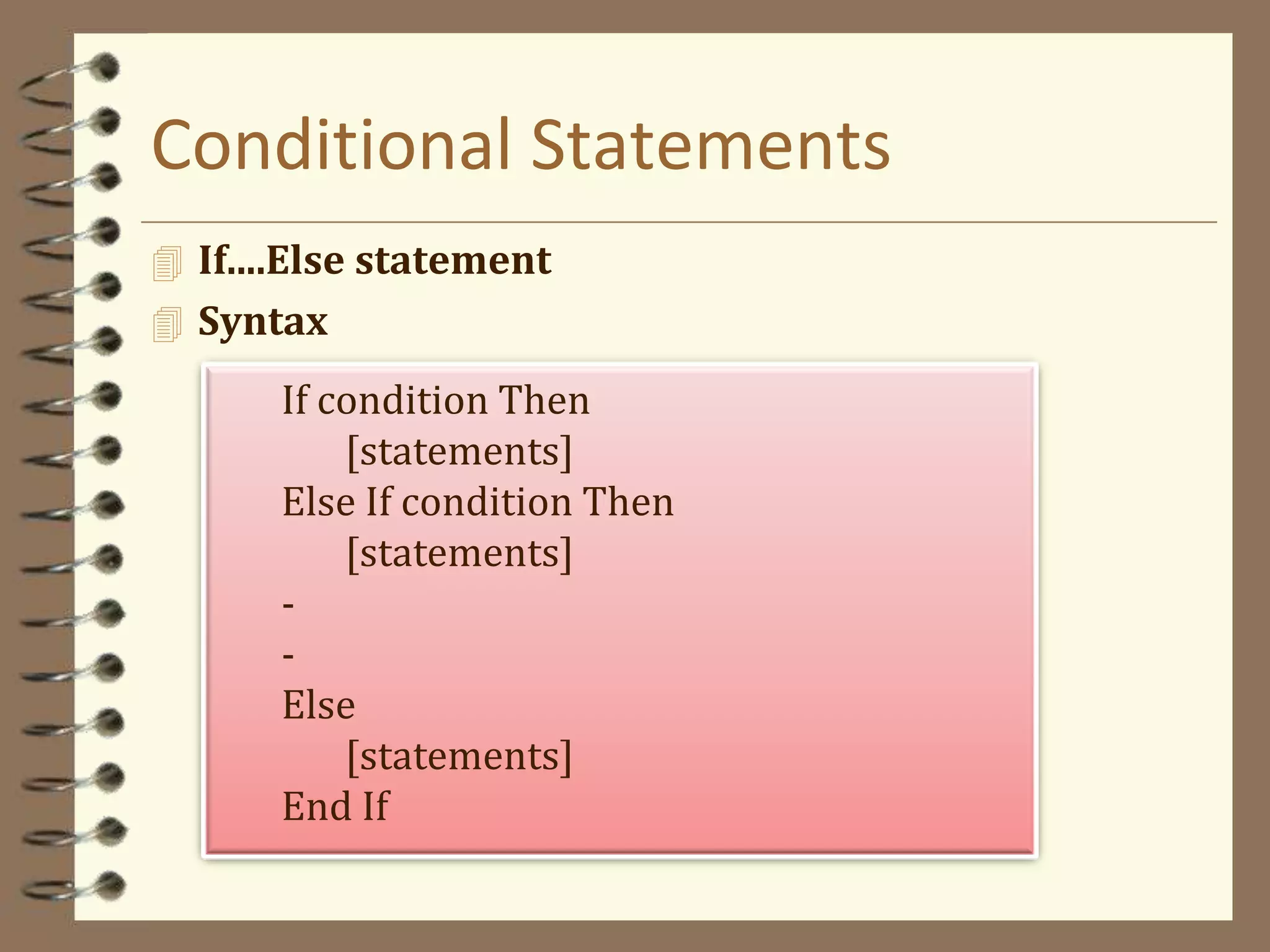 Conditional Statements

If....Else statement

Syntax

If condition Then
[statements]
Else If condition Then
[statements]
-
-
Else
[statements]
End If